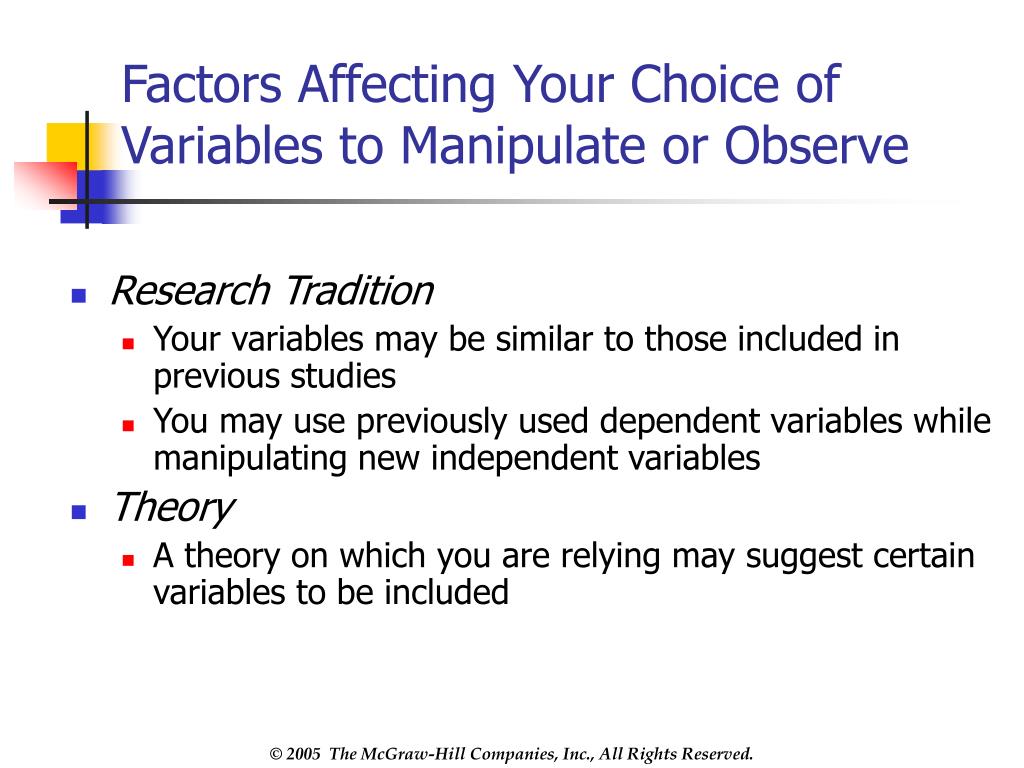 Factors Affecting Your Choice of Variables to Manipulate or Observe

- Research Tradition
  - Your variables may be similar to those included in previous studies
  - You may use previously used dependent variables while manipulating new independent variables
- Theory
  - A theory on which you are relying may suggest certain variables to be included

© 2005 The McGraw-Hill Companies, Inc., All Rights Reserved.